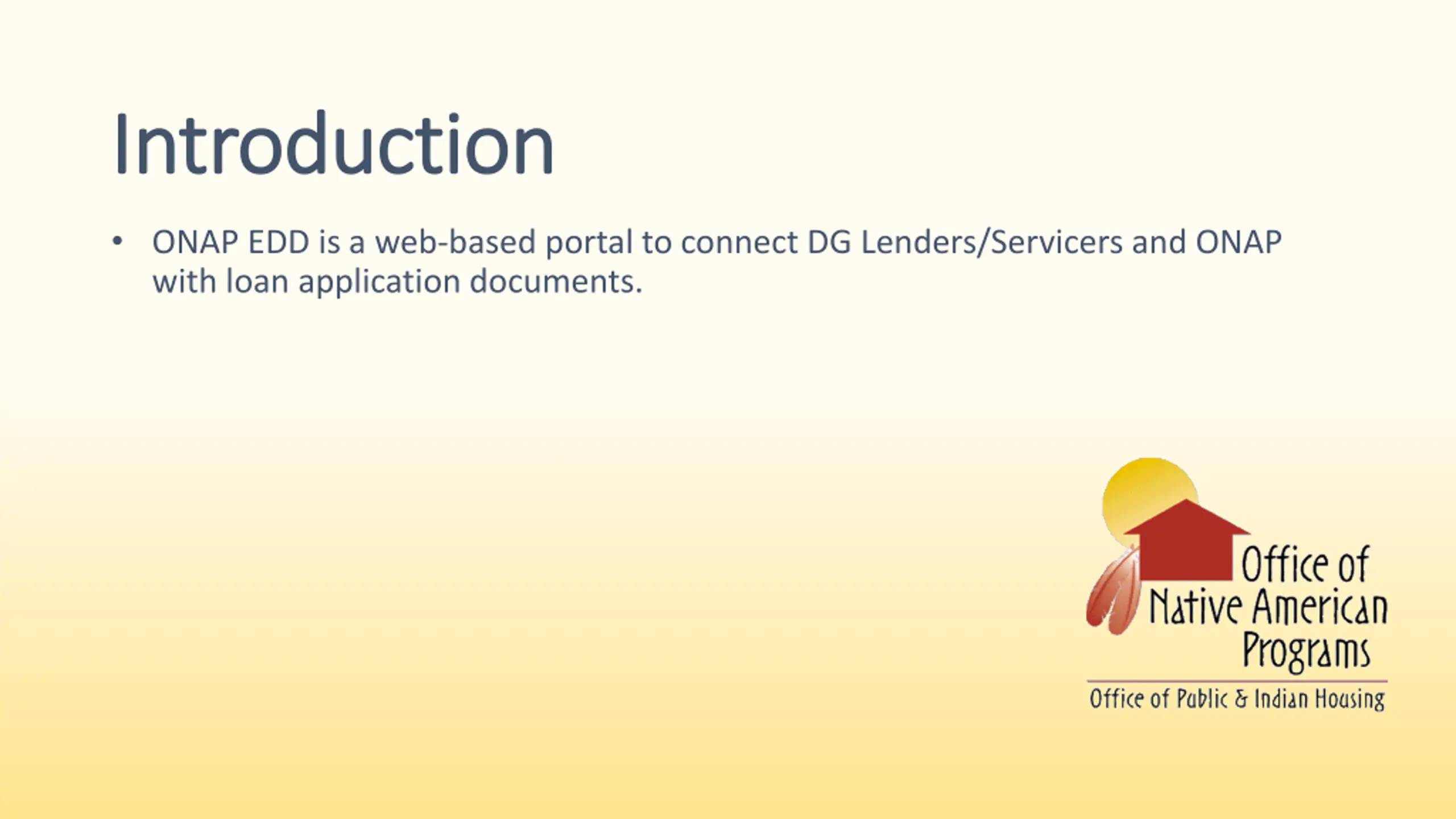 Introduction

• ONAP EDD is a web-based portal to connect DG Lenders/Servicers and ONAP with loan application documents.

Office of Native American Programs

Office of Public & Indian Housing